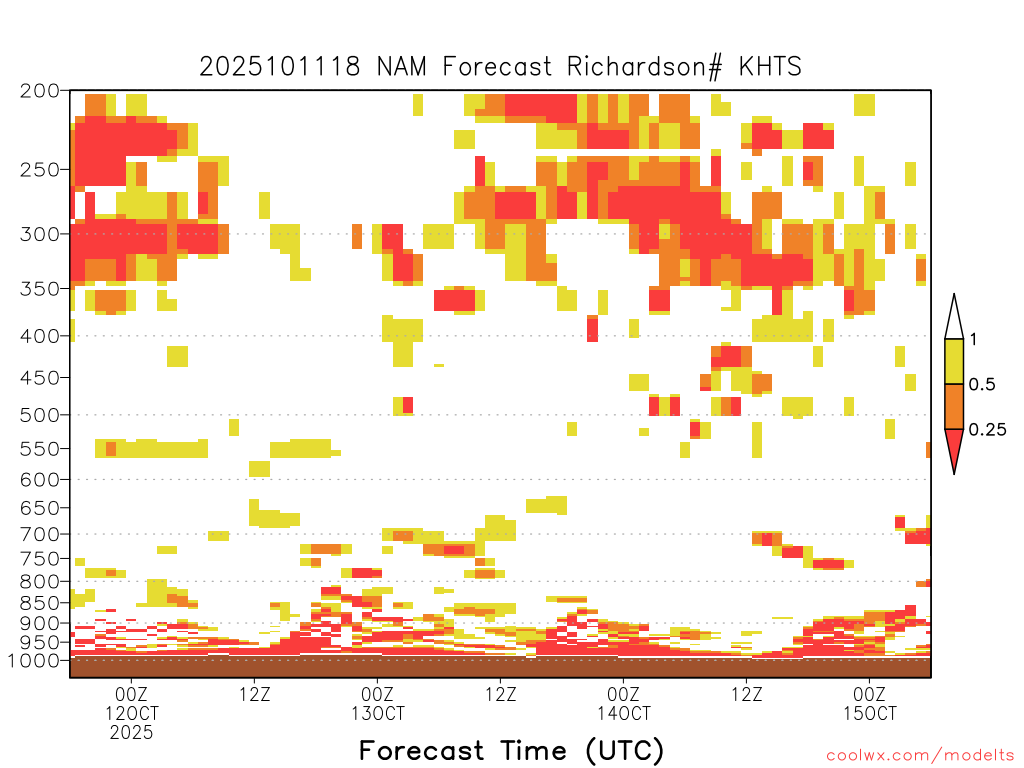 2025101118 NAM Forecast Richardson# KHTS

200
250
300
350
400
450
500
550
600
650
700
750
800
850
900
950
1000

1
0.5
0.25

00Z
12OCT
2025
12Z
00Z
13OCT
12Z
00Z
14OCT
12Z
00Z
15OCT

Forecast Time (UTC)

coolwx.com/modelts